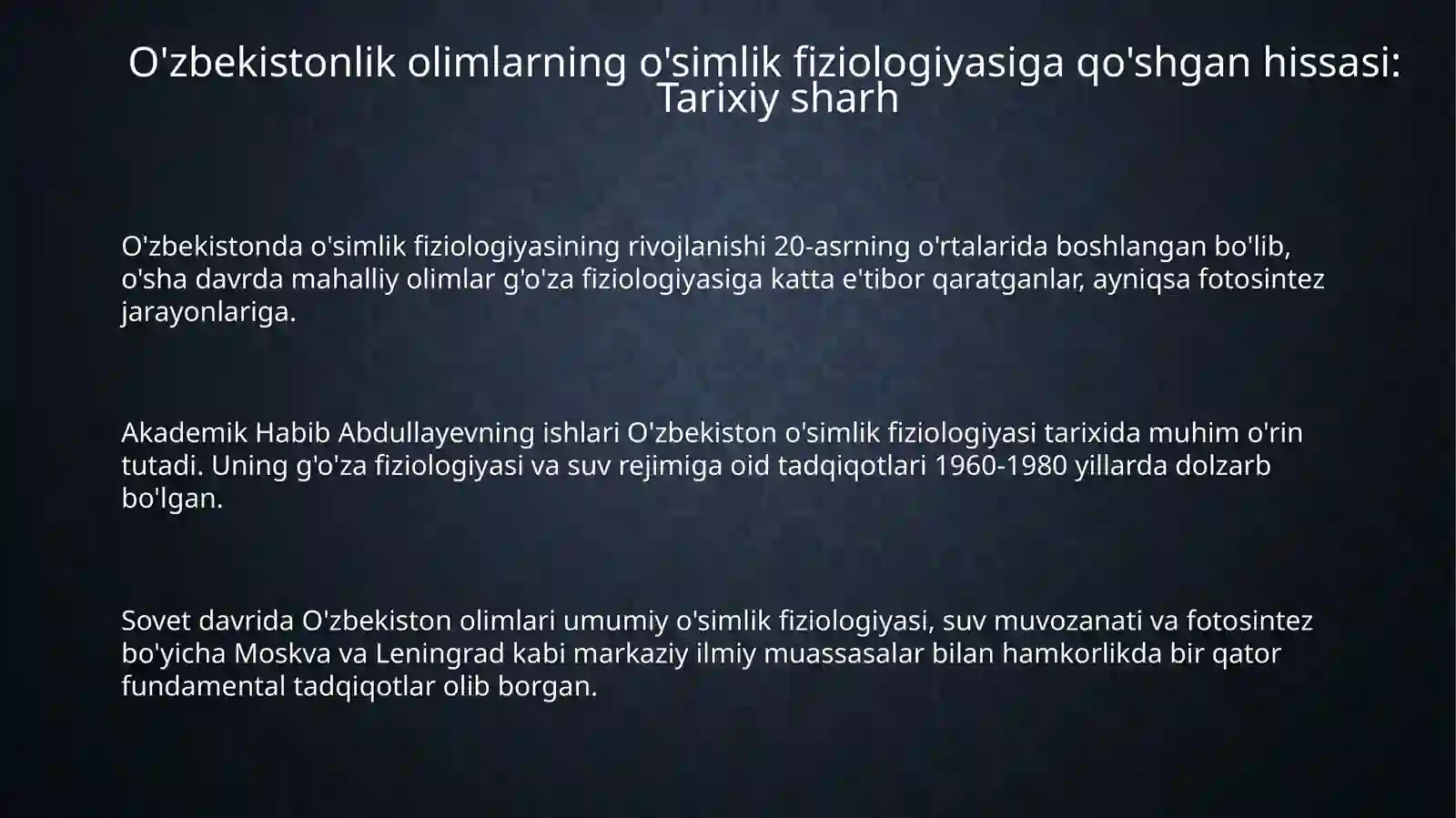 O'zbekistonlik olimlarning o'simlik fiziologiyasiga qo'shgan hissasi: Tarixiy sharh

O'zbekistonda o'simlik fiziologiyasining rivojlanishi 20-asrning o'rtalarida boshlangan bo'lib, o'sha davrda mahalliy olimlar g'o'za fiziologiyasiga katta e'tibor qaratganlar, ayniqsa fotosintez jarayonlariga.

Akademik Habib Abdullayevning ishlari O'zbekiston o'simlik fiziologiyasi tarixida muhim o'rin tutadi. Uning g'o'za fiziologiyasi va suv rejimiga oid tadqiqotlari 1960-1980 yillarda dolzarb bo'lgan.

Sovet davrida O'zbekiston olimlari umumiy o'simlik fiziologiyasi, suv muvozanati va fotosintez bo'yicha Moskva va Leningrad kabi markaziy ilmiy muassasalar bilan hamkorlikda bir qator fundamental tadqiqotlar olib borgan.